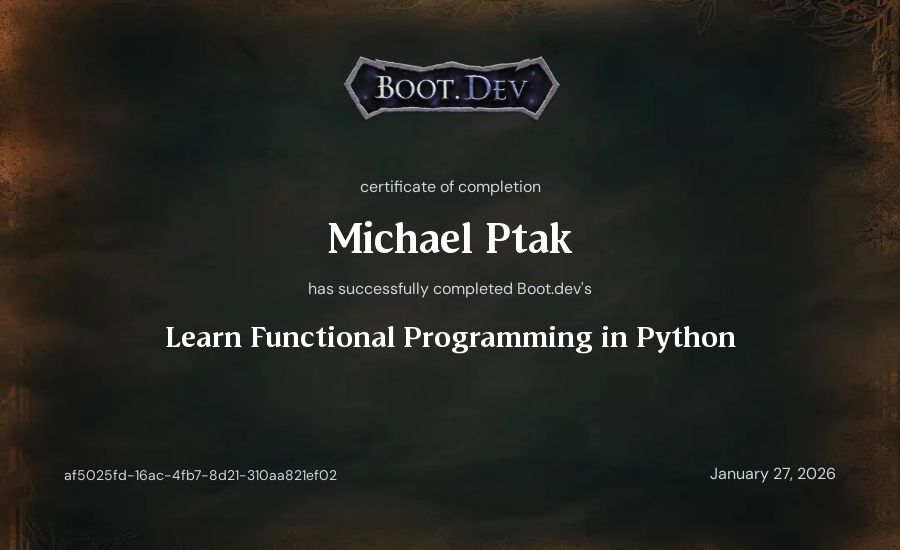 BOOT.DEV

certificate of completion

Michael Ptak

has successfully completed Boot.dev's

Learn Functional Programming in Python

af5025fd-16ac-4fb7-8d21-310aa821ef02

January 27, 2026